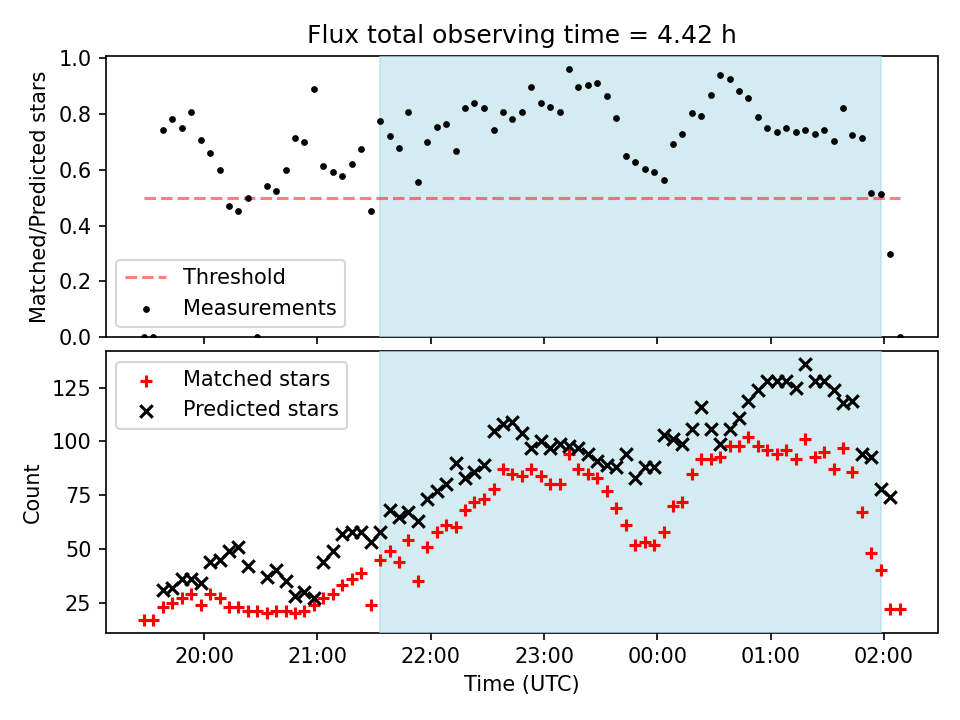 Flux total observing time = 4.42 h

Matched/Predicted stars

1.0
0.8
0.6
0.4
0.2
0.0

Threshold
Measurements

Count

125
100
75
50
25

Matched stars
Predicted stars

20:00 21:00 22:00 23:00 00:00 01:00 02:00

Time (UTC)